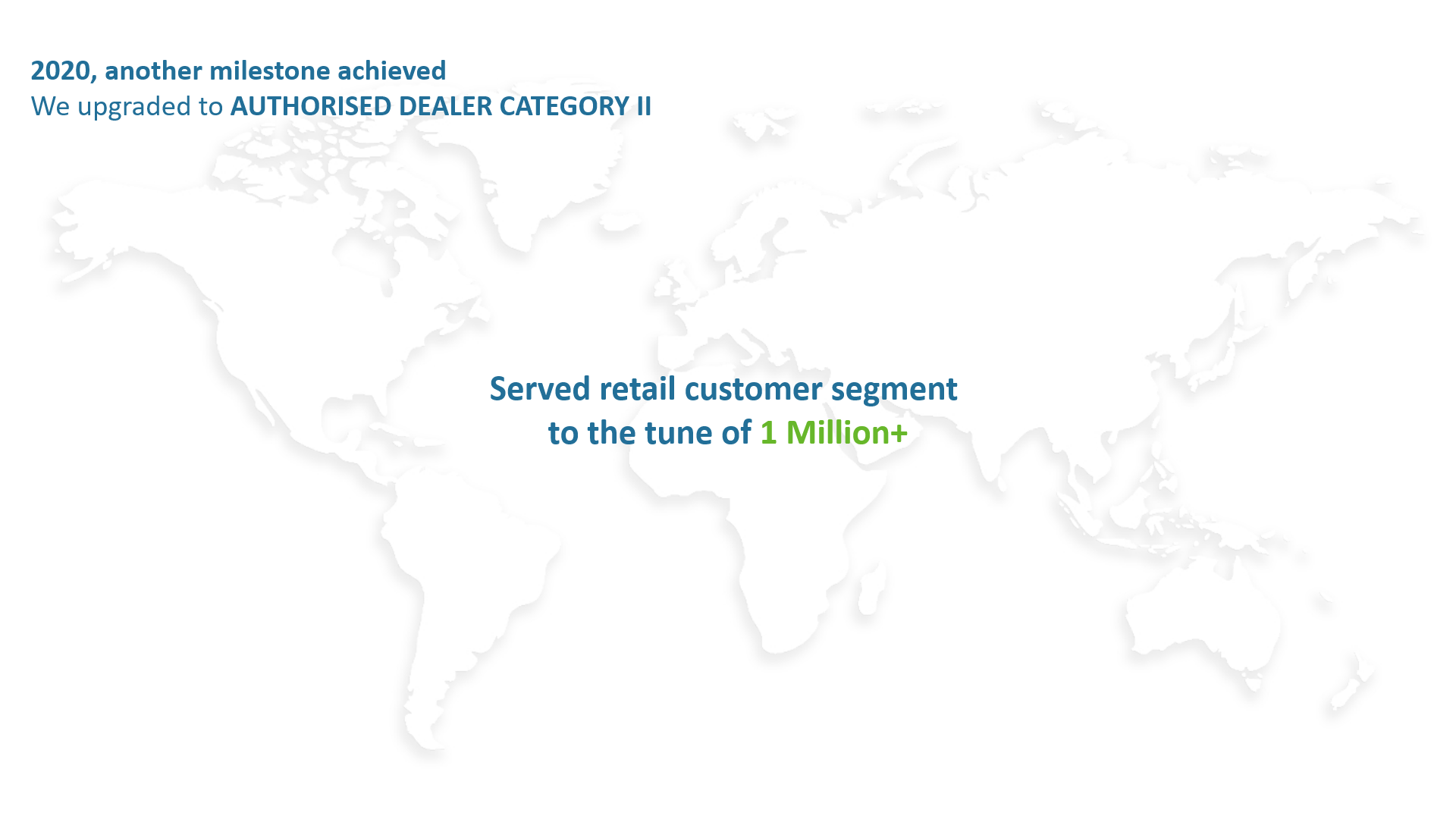 2020, another milestone achieved
We upgraded to AUTHORISED DEALER CATEGORY II

Served retail customer segment to the tune of 1 Million+